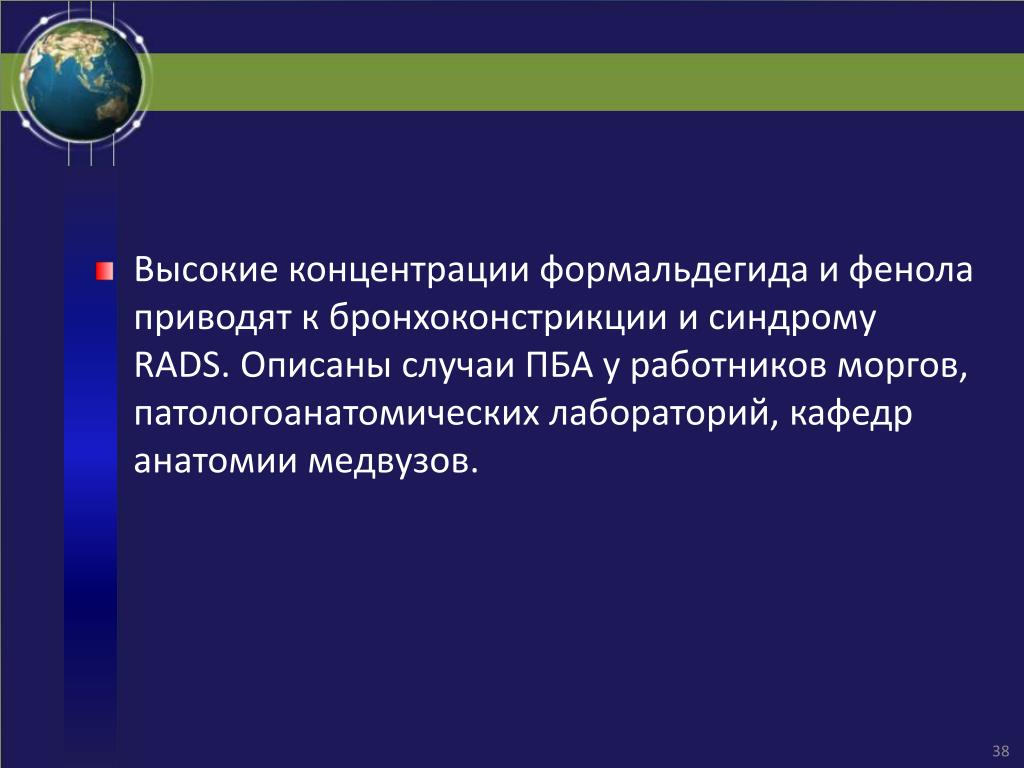 Высокие концентрации формальдегида и фенола приводят к бронхоконстрикции и синдрому RADS. Описаны случаи ПБА у работников моргов, патологоанатомических лабораторий, кафедр анатомии медвузов.

38